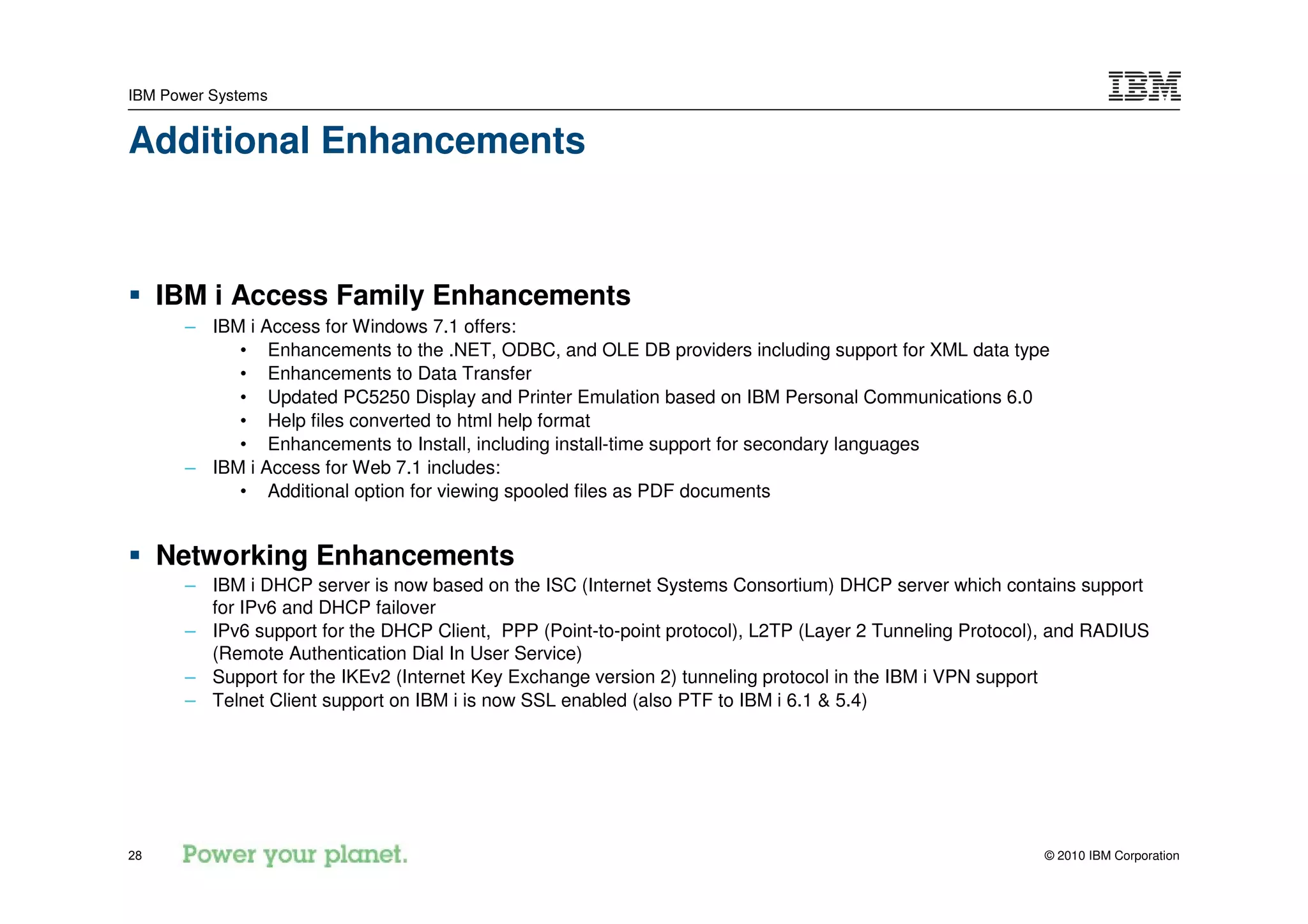 IBM Power Systems

IBM

Additional Enhancements

▪ IBM i Access Family Enhancements
– IBM i Access for Windows 7.1 offers:
• Enhancements to the .NET, ODBC, and OLE DB providers including support for XML data type
• Enhancements to Data Transfer
• Updated PC5250 Display and Printer Emulation based on IBM Personal Communications 6.0
• Help files converted to html help format
• Enhancements to Install, including install-time support for secondary languages
– IBM i Access for Web 7.1 includes:
• Additional option for viewing spooled files as PDF documents

▪ Networking Enhancements
– IBM i DHCP server is now based on the ISC (Internet Systems Consortium) DHCP server which contains support for IPv6 and DHCP failover
– IPv6 support for the DHCP Client, PPP (Point-to-point protocol), L2TP (Layer 2 Tunneling Protocol), and RADIUS (Remote Authentication Dial In User Service)
– Support for the IKEv2 (Internet Key Exchange version 2) tunneling protocol in the IBM i VPN support
– Telnet Client support on IBM i is now SSL enabled (also PTF to IBM i 6.1 & 5.4)

28 Power your planet. © 2010 IBM Corporation